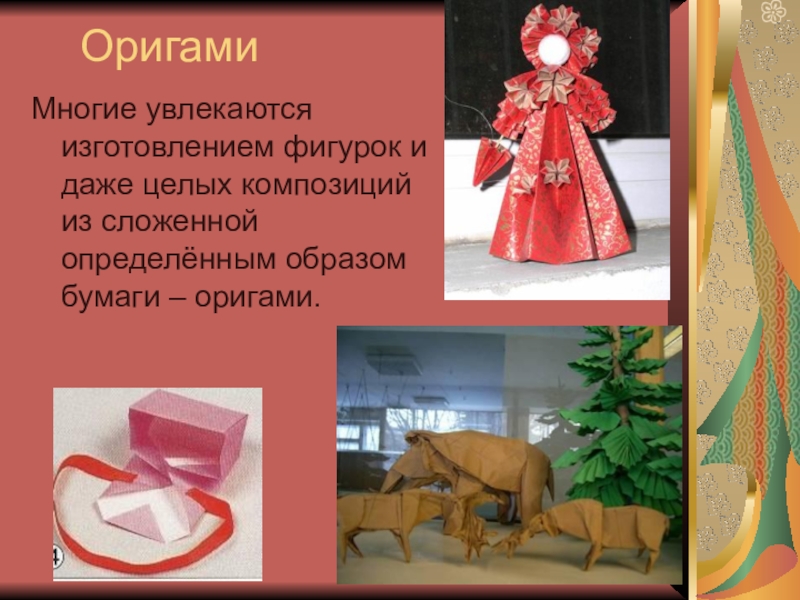 Оригами

Многие увлекаются изготовлением фигурок и даже целых композиций из сложенной определённым образом бумаги – оригами.